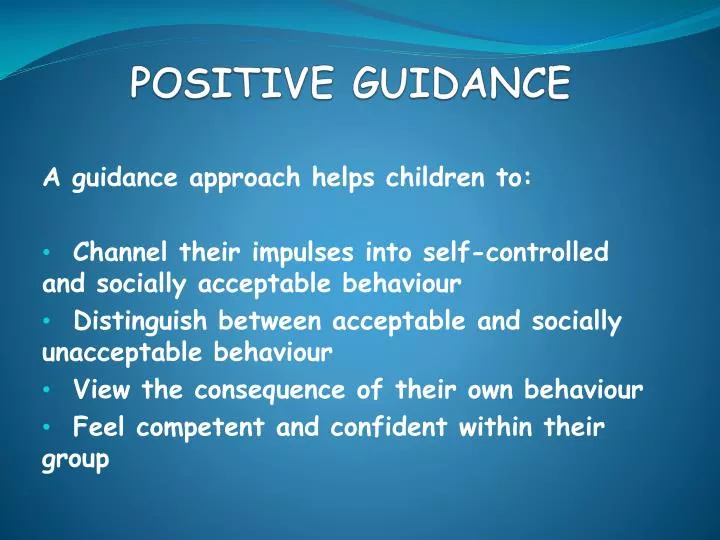 POSITIVE GUIDANCE

A guidance approach helps children to:

• Channel their impulses into self-controlled and socially acceptable behaviour
• Distinguish between acceptable and socially unacceptable behaviour
• View the consequence of their own behaviour
• Feel competent and confident within their group